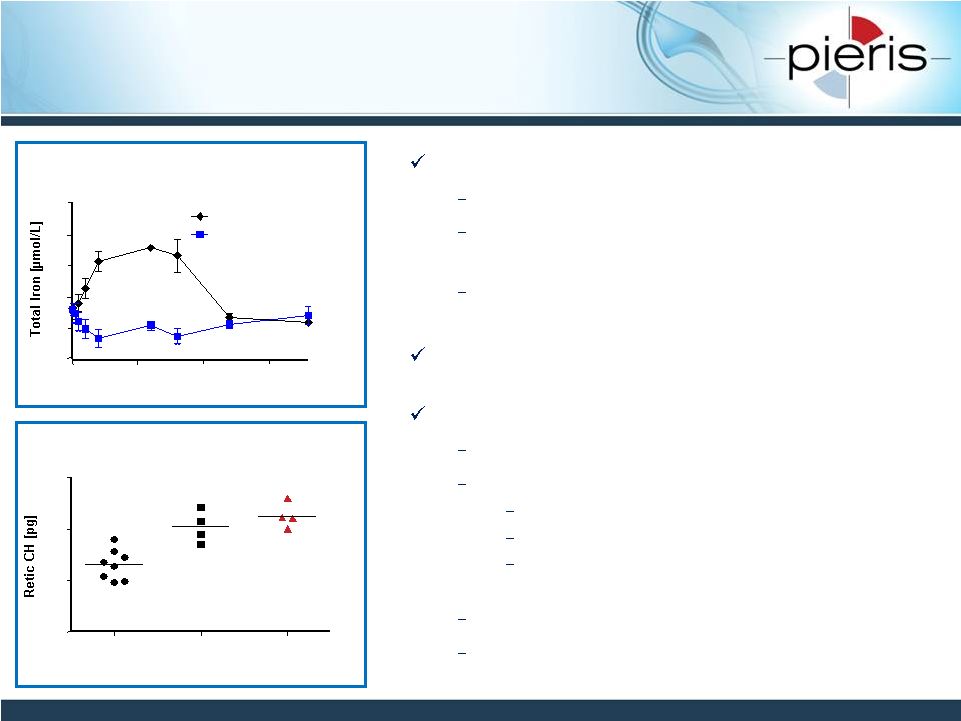 pieris

Total Iron [µmol/L]

Retic CH [pg]